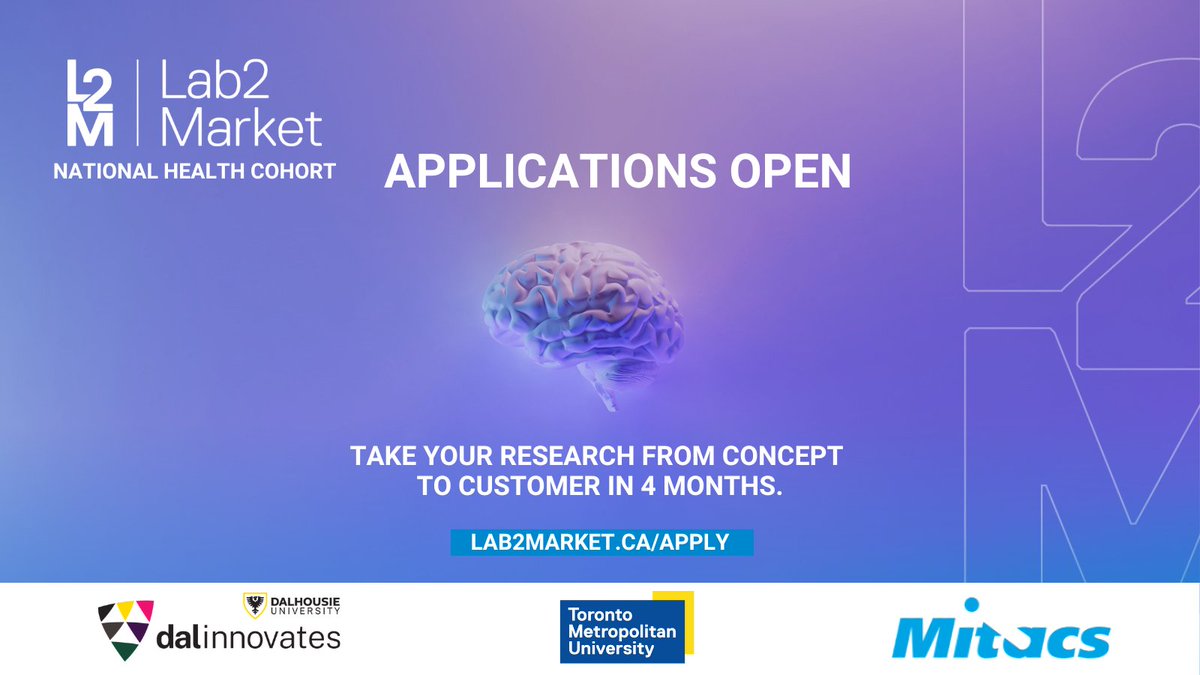 L2M | Lab2 Market
NATIONAL HEALTH COHORT

APPLICATIONS OPEN

TAKE YOUR RESEARCH FROM CONCEPT TO CUSTOMER IN 4 MONTHS.

LAB2MARKET.CA/APPLY

DALHOUSIE UNIVERSITY
dalinnovates

Toronto Metropolitan University

Mitacs